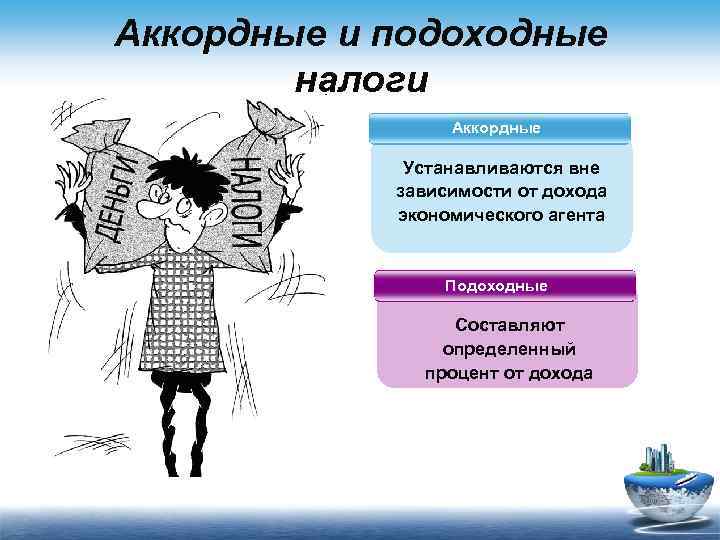 Аккордные и подоходные налоги

ДЕНЬГИ

НАЛОГИ

Аккордные

Устанавливаются вне зависимости от дохода экономического агента

Подоходные

Составляют определенный процент от дохода